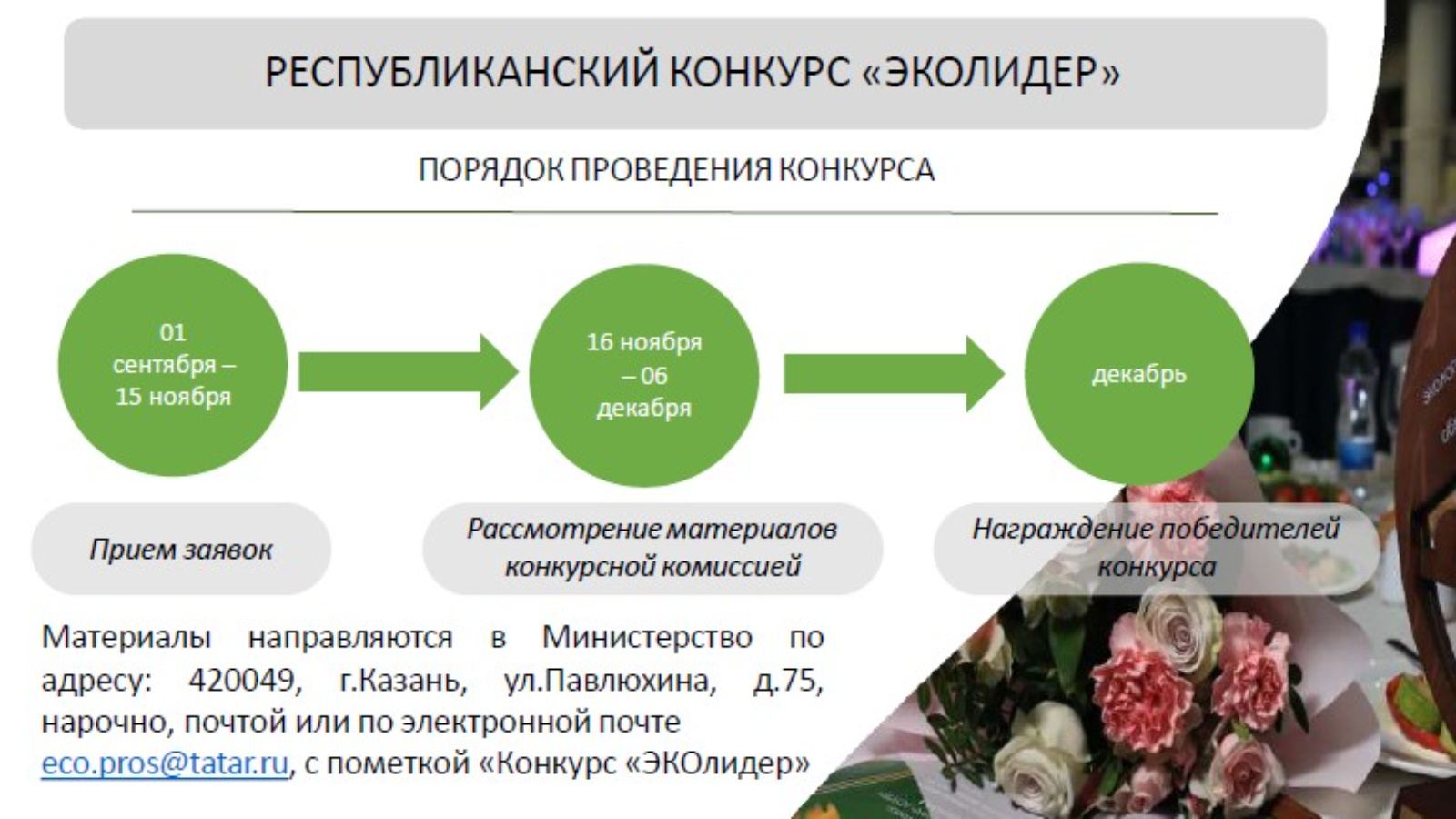 РЕСПУБЛИКАНСКИЙ КОНКУРС «ЭКОЛИДЕР»

ПОРЯДОК ПРОВЕДЕНИЯ КОНКУРСА

01 сентября – 15 ноября

16 ноября – 06 декабря

декабрь

Прием заявок

Рассмотрение материалов конкурсной комиссией

Награждение победителей конкурса

Материалы направляются в Министерство по адресу: 420049, г.Казань, ул.Павлюхина, д.75, нарочно, почтой или по электронной почте eco.pros@tatar.ru, с пометкой «Конкурс «ЭКОлидер»